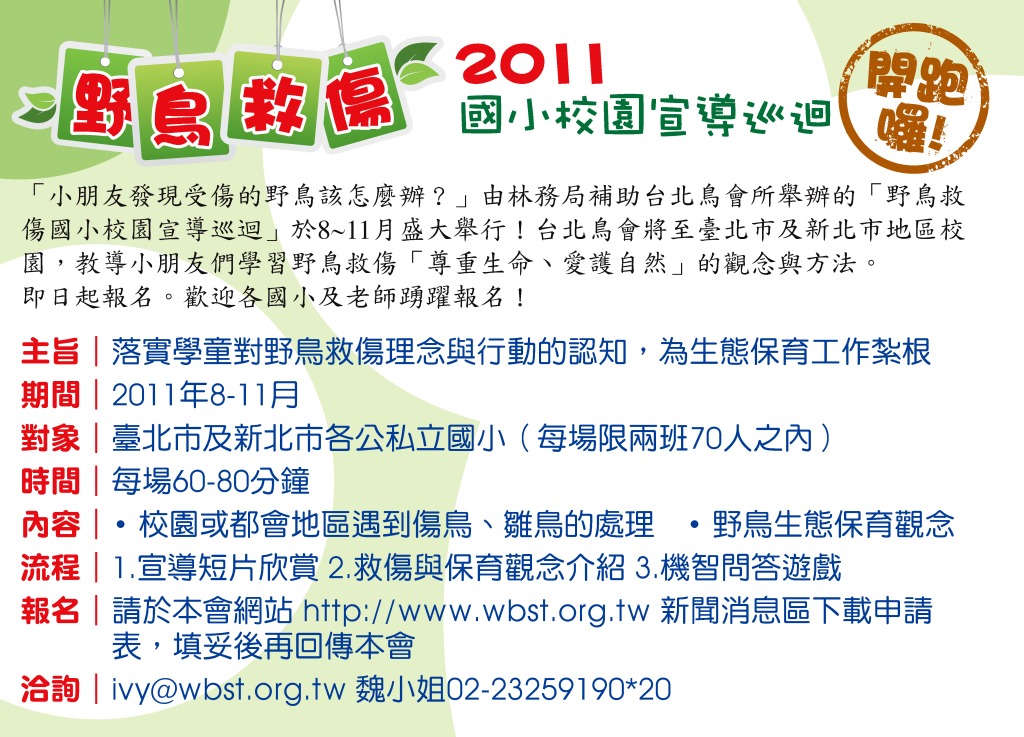 野鳥救傷

2011
國小校園宣導巡迴

開跑囉!

「小朋友發現受傷的野鳥該怎麼辦？」由林務局補助台北鳥會所舉辦的「野鳥救傷國小校園宣導巡迴」於8~11月盛大舉行！台北鳥會將至臺北市及新北市地區校園，教導小朋友們學習野鳥救傷「尊重生命、愛護自然」的觀念與方法。
即日起報名。歡迎各國小及老師踴躍報名！

主旨｜落實學童對野鳥救傷理念與行動的認知，為生態保育工作紮根
期間｜2011年8-11月
對象｜臺北市及新北市各公私立國小（每場限兩班70人之內）
時間｜每場60-80分鐘
內容｜• 校園或都會地區遇到傷鳥、雛鳥的處理　• 野鳥生態保育觀念
流程｜1.宣導短片欣賞 2.救傷與保育觀念介紹 3.機智問答遊戲
報名｜請於本會網站 http://www.wbst.org.tw 新聞消息區下載申請表，填妥後再回傳本會
洽詢｜ivy@wbst.org.tw 魏小姐02-23259190*20